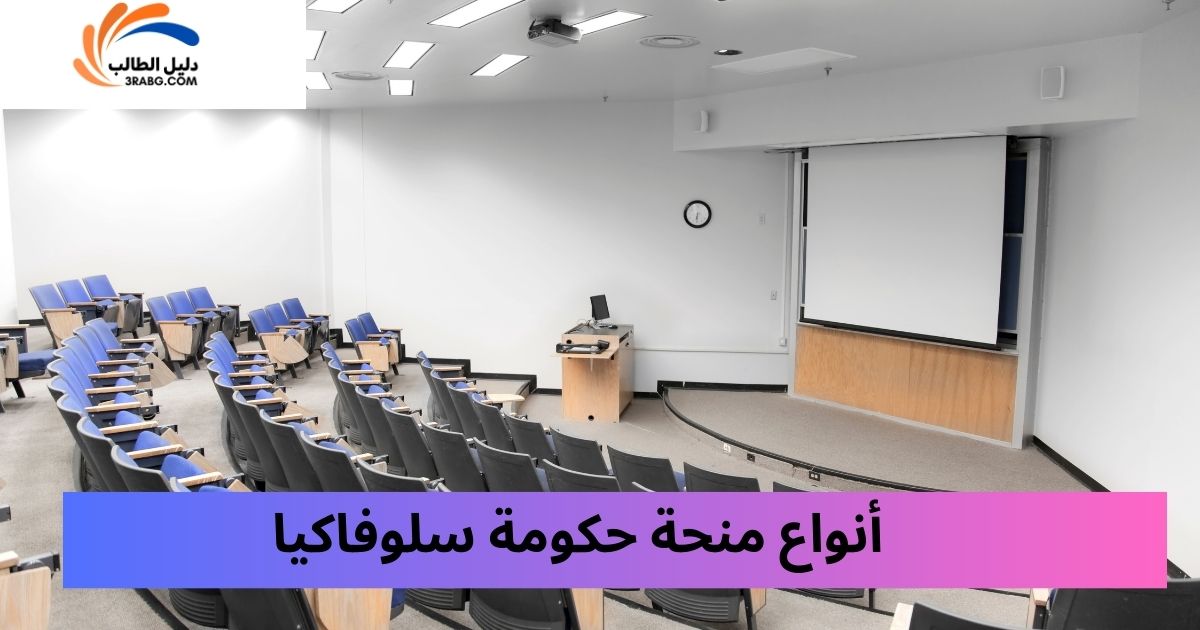 دليل الطالب
3RABG.COM

أنواع منحة حكومة سلوفاكيا